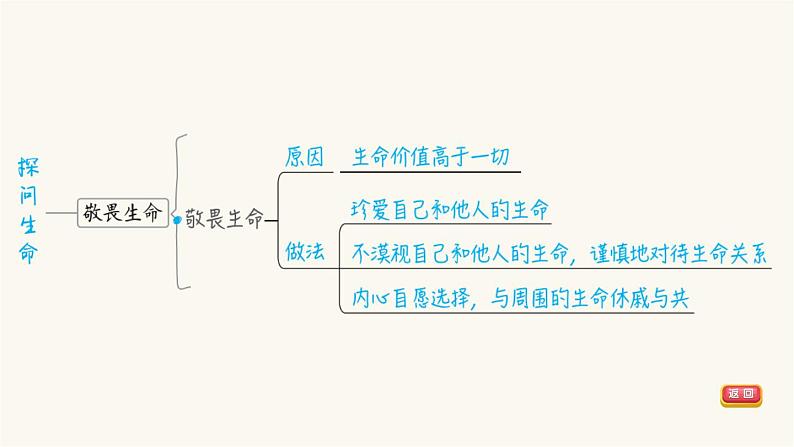 探问生命

敬畏生命

敬畏生命

原因

生命价值高于一切

做法

珍爱自己和他人的生命

不漠视自己和他人的生命，谨慎地对待生命关系

内心自愿选择，与周围的生命休戚与共

返回